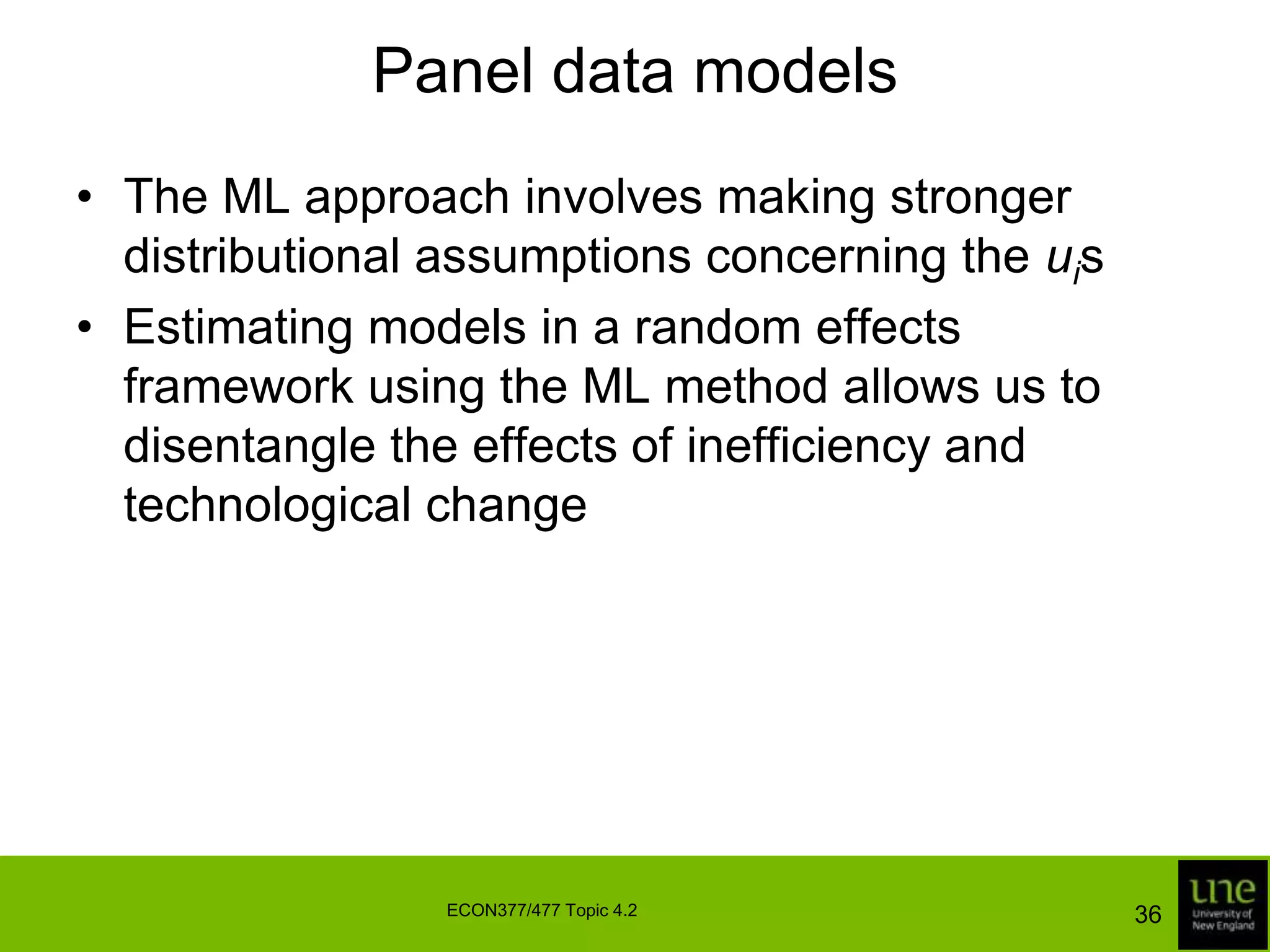 Panel data models

• The ML approach involves making stronger distributional assumptions concerning the $u_i$s
• Estimating models in a random effects framework using the ML method allows us to disentangle the effects of inefficiency and technological change

ECON377/477 Topic 4.2

36

une
University of New England